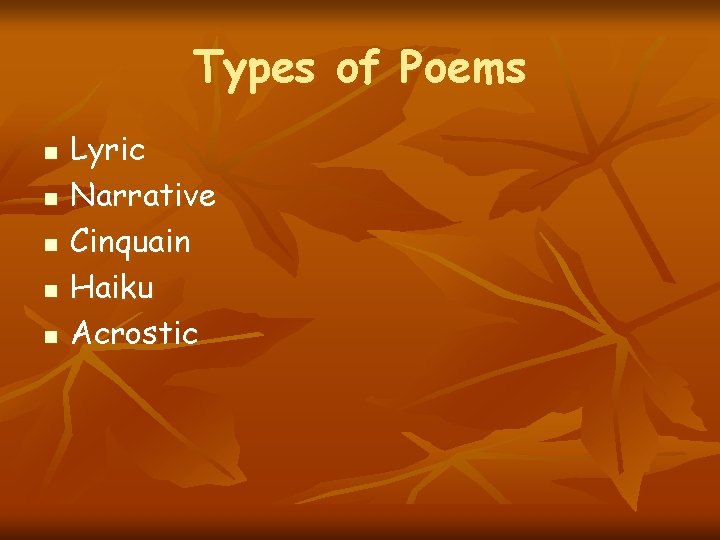 Types of Poems

- Lyric
- Narrative
- Cinquain
- Haiku
- Acrostic